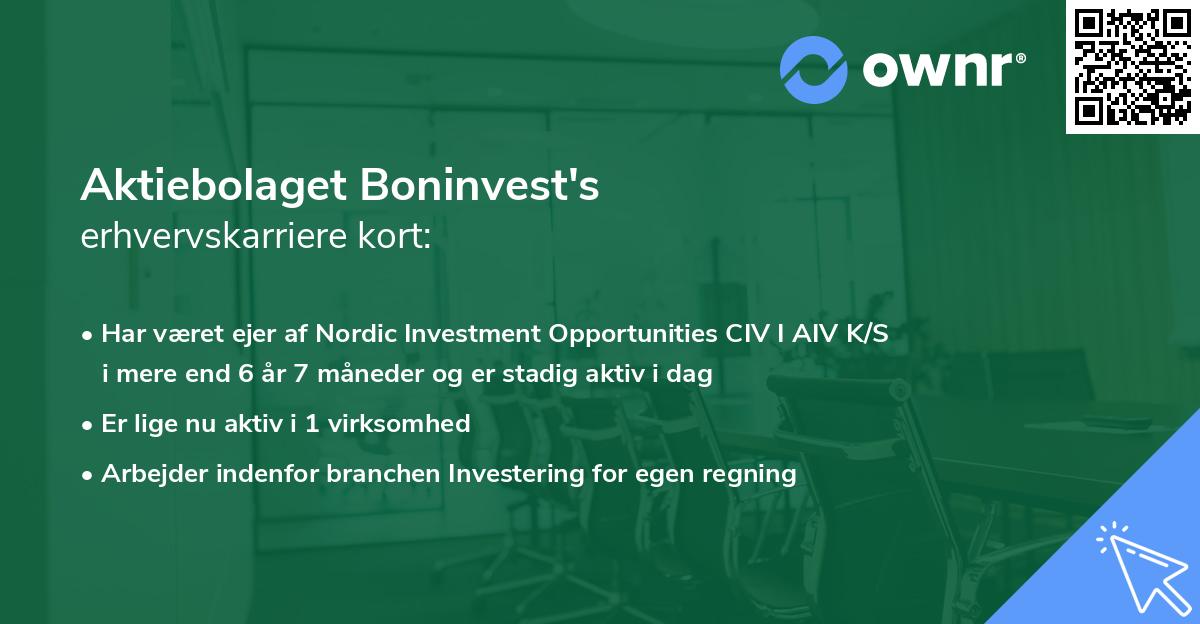 ownr®

Aktiebolaget Boninvest's
erhvervskarriere kort:

• Har været ejer af Nordic Investment Opportunities CIV I AIV K/S i mere end 6 år 7 måneder og er stadig aktiv i dag
• Er lige nu aktiv i 1 virksomhed
• Arbejder indenfor branchen Investering for egen regning